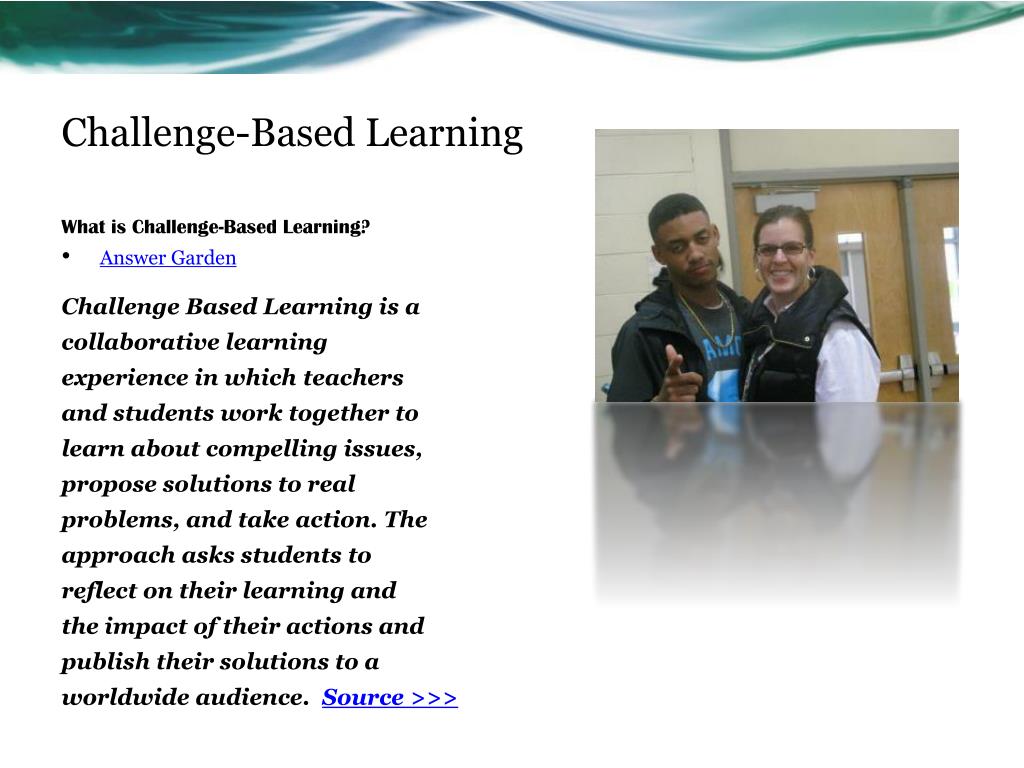 Challenge-Based Learning

What is Challenge-Based Learning?

• Answer Garden

Challenge Based Learning is a collaborative learning experience in which teachers and students work together to learn about compelling issues, propose solutions to real problems, and take action. The approach asks students to reflect on their learning and the impact of their actions and publish their solutions to a worldwide audience. Source >>>